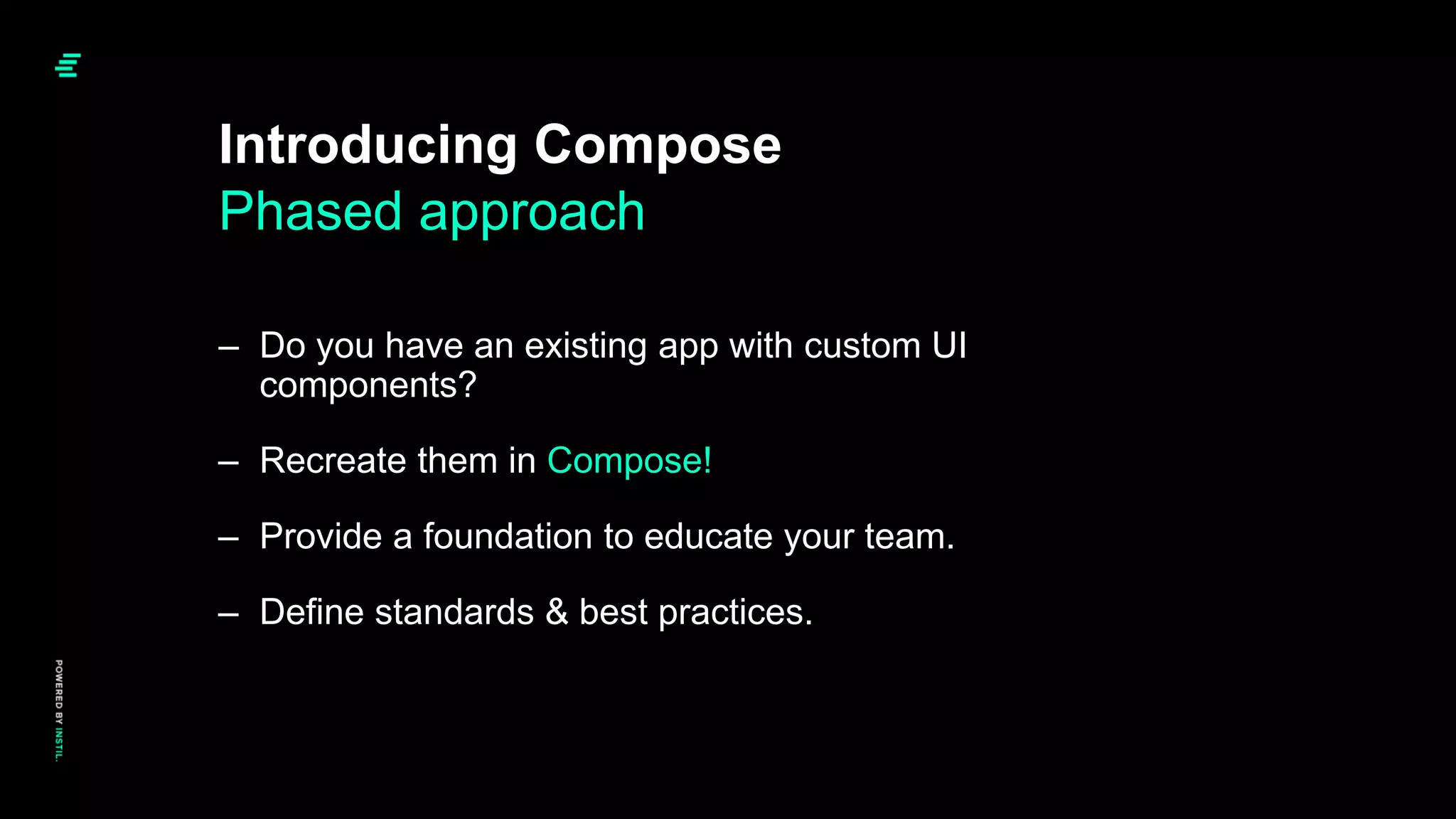 Introducing Compose
Phased approach

– Do you have an existing app with custom UI components?

– Recreate them in Compose!

– Provide a foundation to educate your team.

– Define standards & best practices.

POWERED BY INSTIL.